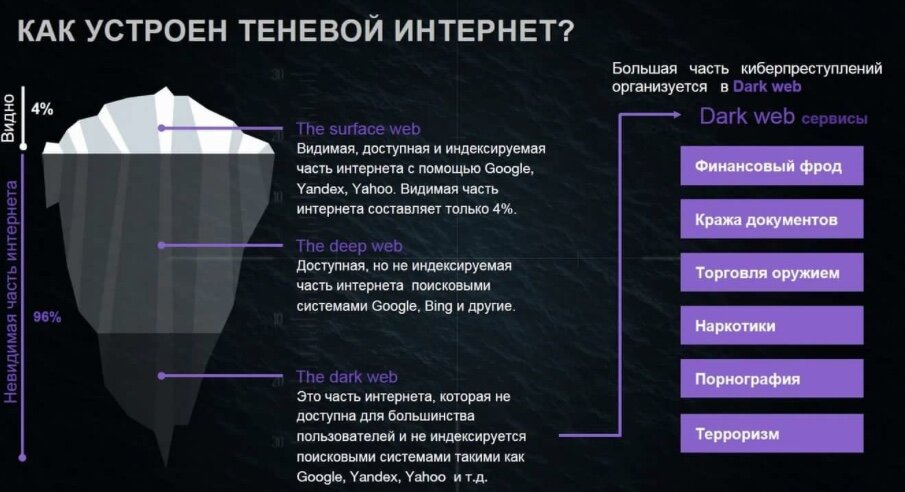 КАК УСТРОЕН ТЕНЕВОЙ ИНТЕРНЕТ?

Видно
4%

Невидимая часть интернета
96%

The surface web
Видимая, доступная и индексируемая часть интернета с помощью Google, Yandex, Yahoo. Видимая часть интернета составляет только 4%.

The deep web
Доступная, но не индексируемая часть интернета поисковыми системами Google, Bing и другие.

The dark web
Это часть интернета, которая не доступна для большинства пользователей и не индексируется поисковыми системами такими как Google, Yandex, Yahoo и т.д.

Большая часть киберпреступлений организуется в Dark web

Dark web сервисы

Финансовый фрод

Кража документов

Торговля оружием

Наркотики

Порнография

Терроризм